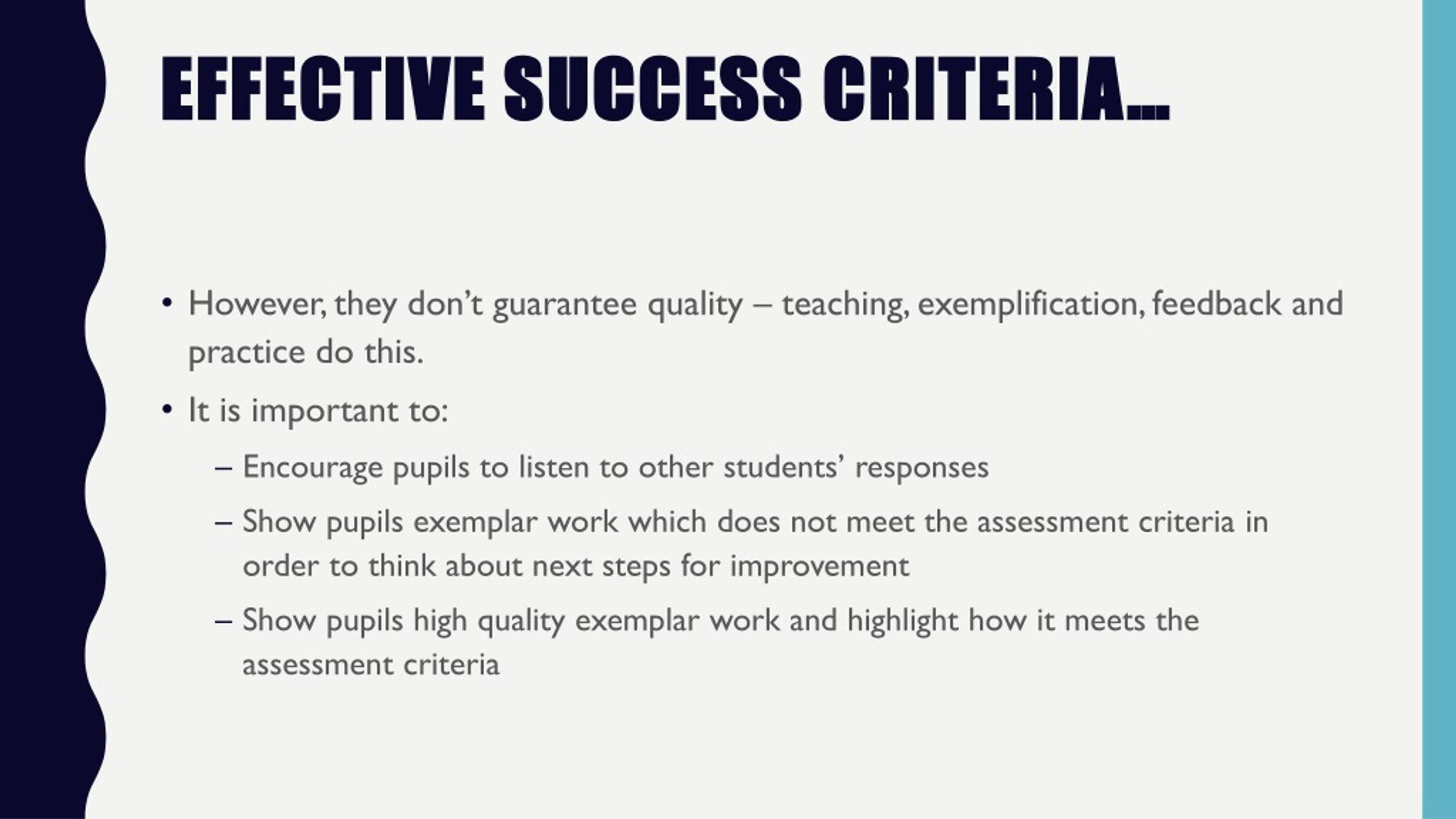 EFFECTIVE SUCCESS CRITERIA…

• However, they don’t guarantee quality – teaching, exemplification, feedback and practice do this.

• It is important to:

– Encourage pupils to listen to other students’ responses

– Show pupils exemplar work which does not meet the assessment criteria in order to think about next steps for improvement

– Show pupils high quality exemplar work and highlight how it meets the assessment criteria